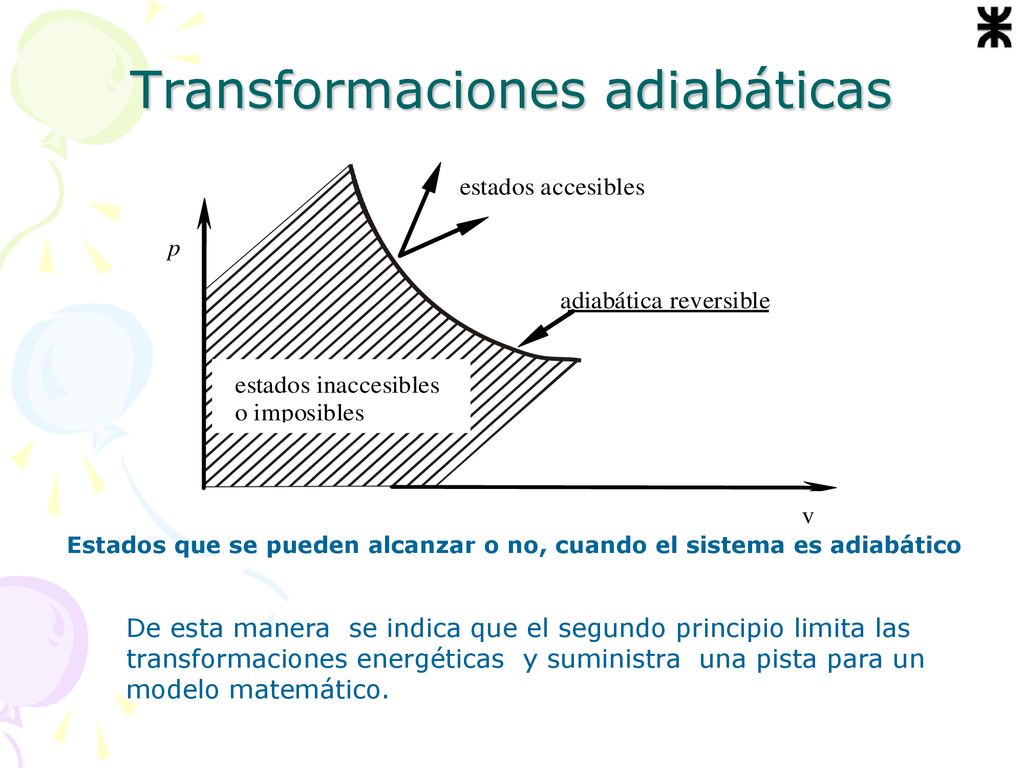 Transformaciones adiabáticas

estados accesibles

p

adiabática reversible

estados inaccesibles
o imposibles

v

Estados que se pueden alcanzar o no, cuando el sistema es adiabático

De esta manera se indica que el segundo principio limita las transformaciones energéticas y suministra una pista para un modelo matemático.